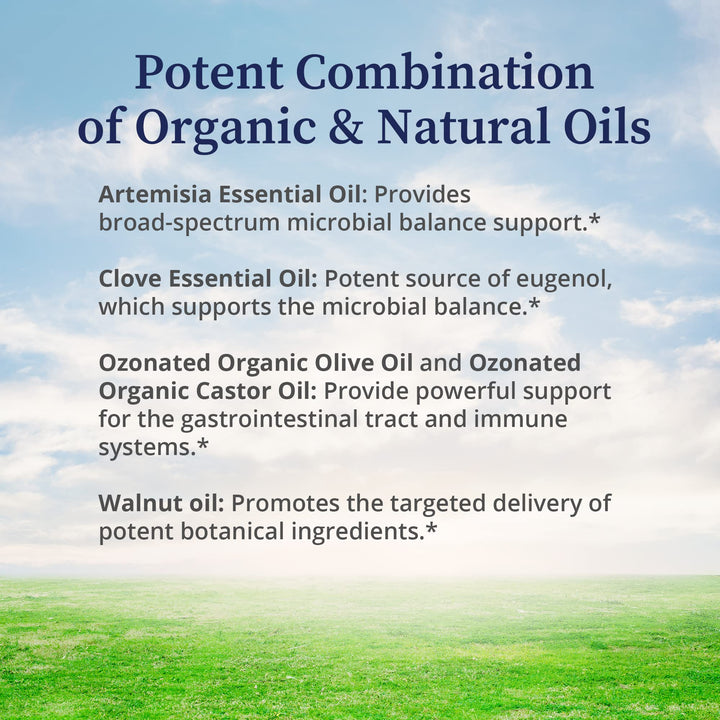 Potent Combination
of Organic & Natural Oils

Artemisia Essential Oil: Provides broad-spectrum microbial balance support.*

Clove Essential Oil: Potent source of eugenol, which supports the microbial balance.*

Ozonated Organic Olive Oil and Ozonated Organic Castor Oil: Provide powerful support for the gastrointestinal tract and immune systems.*

Walnut oil: Promotes the targeted delivery of potent botanical ingredients.*